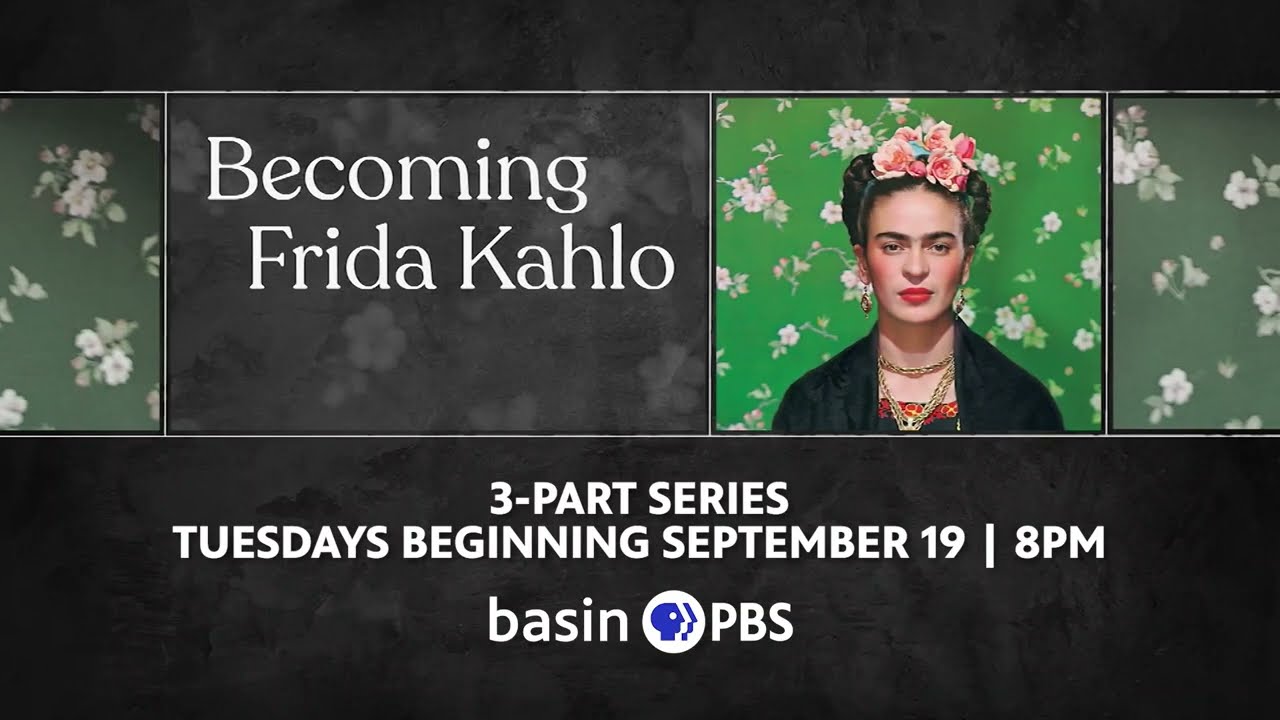 Becoming Frida Kahlo

3-PART SERIES
TUESDAYS BEGINNING SEPTEMBER 19 | 8PM

basin PBS